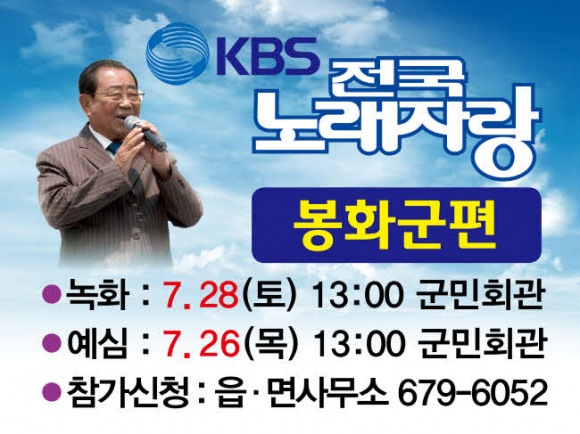 KBS 전국 노래자랑

봉화군편

●녹화 : 7. 28(토) 13:00 군민회관

●예심 : 7. 26(목) 13:00 군민회관

●참가신청 : 읍·면사무소 679-6052